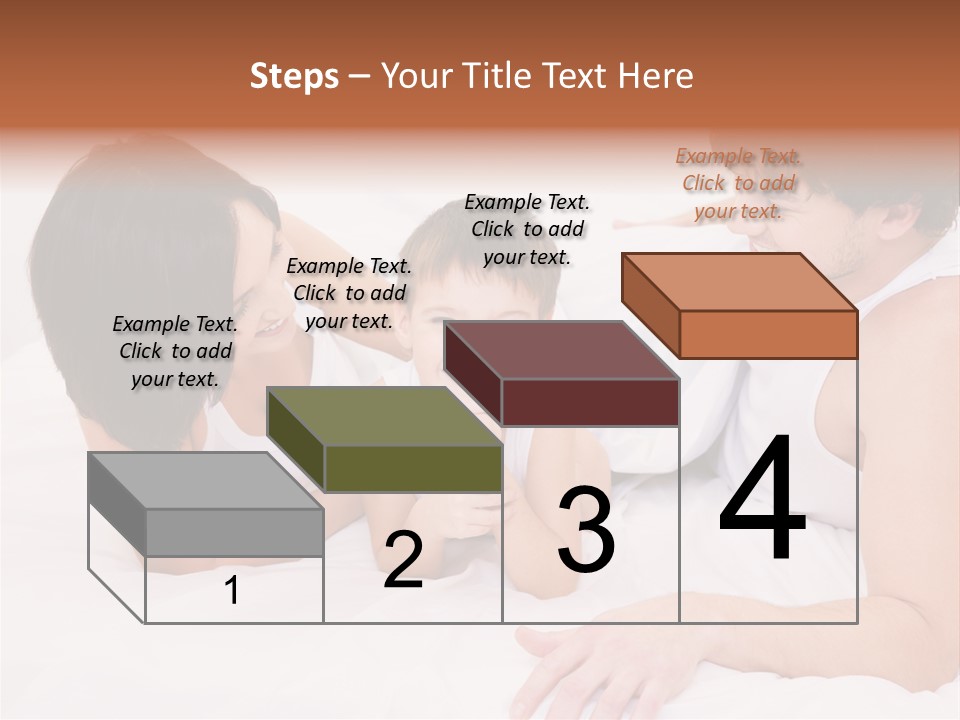 Steps – Your Title Text Here

Example Text. Click to add your text.

Example Text. Click to add your text.

Example Text. Click to add your text.

Example Text. Click to add your text.

1

2

3

4